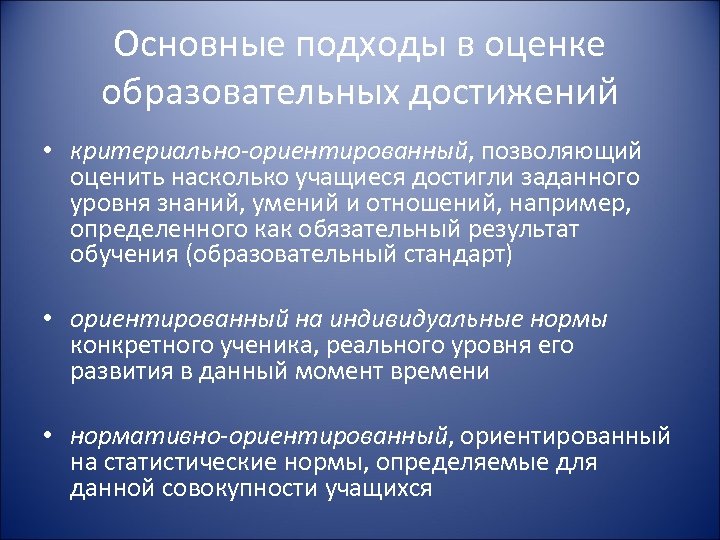 Основные подходы в оценке образовательных достижений

• критериально-ориентированный, позволяющий оценить насколько учащиеся достигли заданного уровня знаний, умений и отношений, например, определенного как обязательный результат обучения (образовательный стандарт)

• ориентированный на индивидуальные нормы конкретного ученика, реального уровня его развития в данный момент времени

• нормативно-ориентированный, ориентированный на статистические нормы, определяемые для данной совокупности учащихся